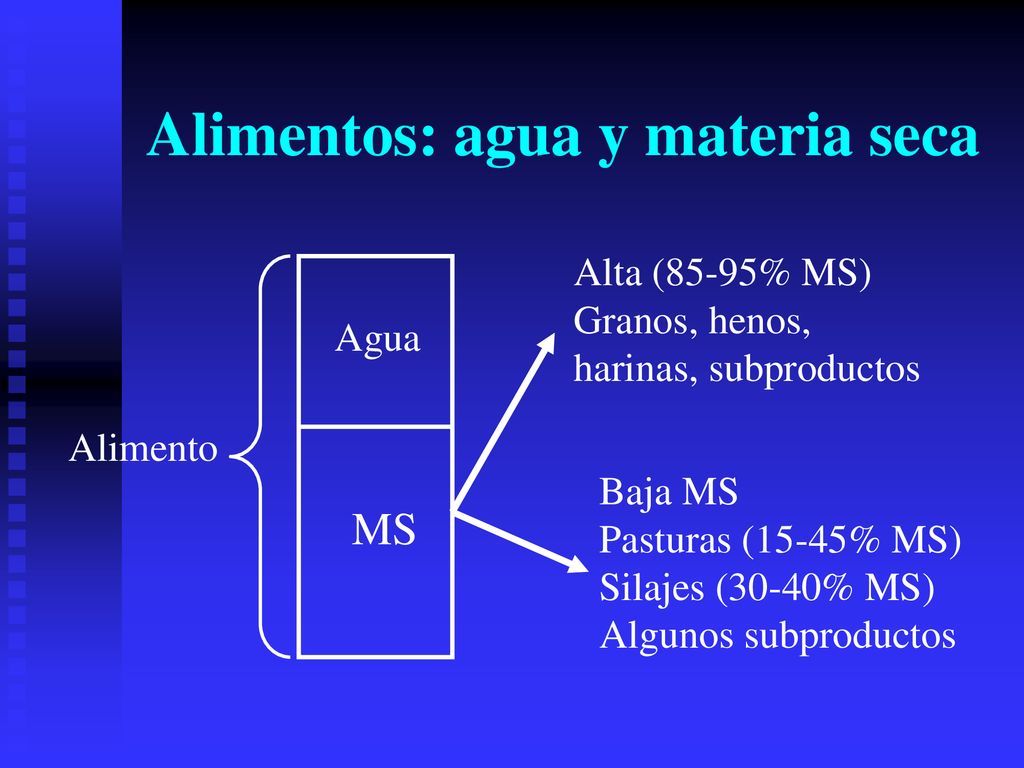 Alimentos: agua y materia seca

Alimento

Agua

MS

Alta (85-95% MS)
Granos, henos,
harinas, subproductos

Baja MS
Pasturas (15-45% MS)
Silajes (30-40% MS)
Algunos subproductos